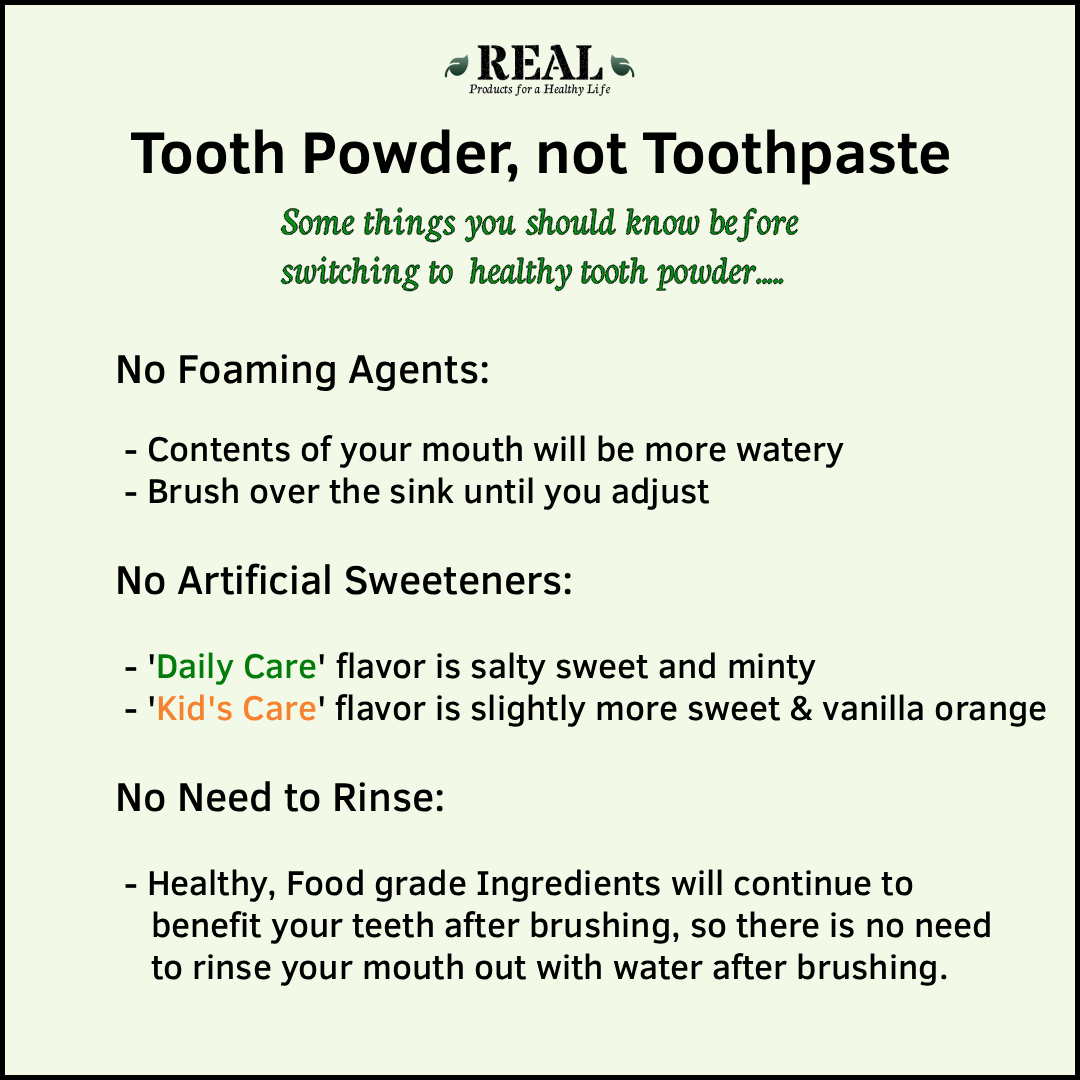 REAL
Products for a Healthy Life

Tooth Powder, not Toothpaste

Some things you should know before switching to healthy tooth powder.....

No Foaming Agents:

- Contents of your mouth will be more watery
- Brush over the sink until you adjust

No Artificial Sweeteners:

- 'Daily Care' flavor is salty sweet and minty
- 'Kid's Care' flavor is slightly more sweet & vanilla orange

No Need to Rinse:

- Healthy, Food grade Ingredients will continue to benefit your teeth after brushing, so there is no need to rinse your mouth out with water after brushing.